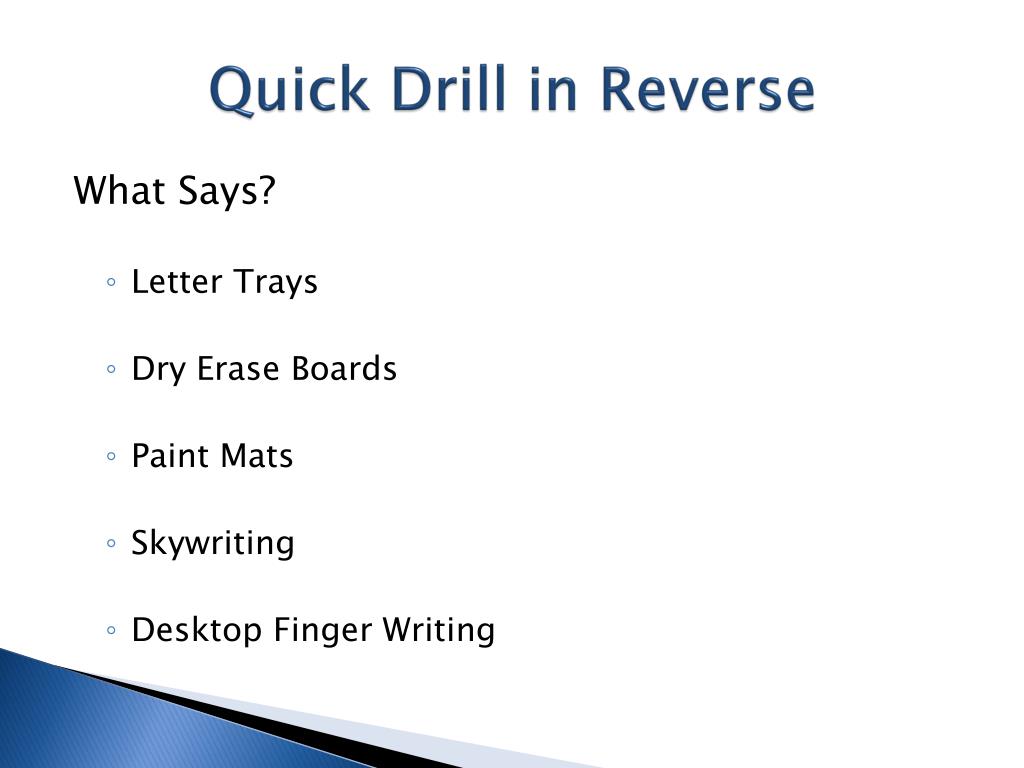 Quick Drill in Reverse

What Says?

◦ Letter Trays

◦ Dry Erase Boards

◦ Paint Mats

◦ Skywriting

◦ Desktop Finger Writing